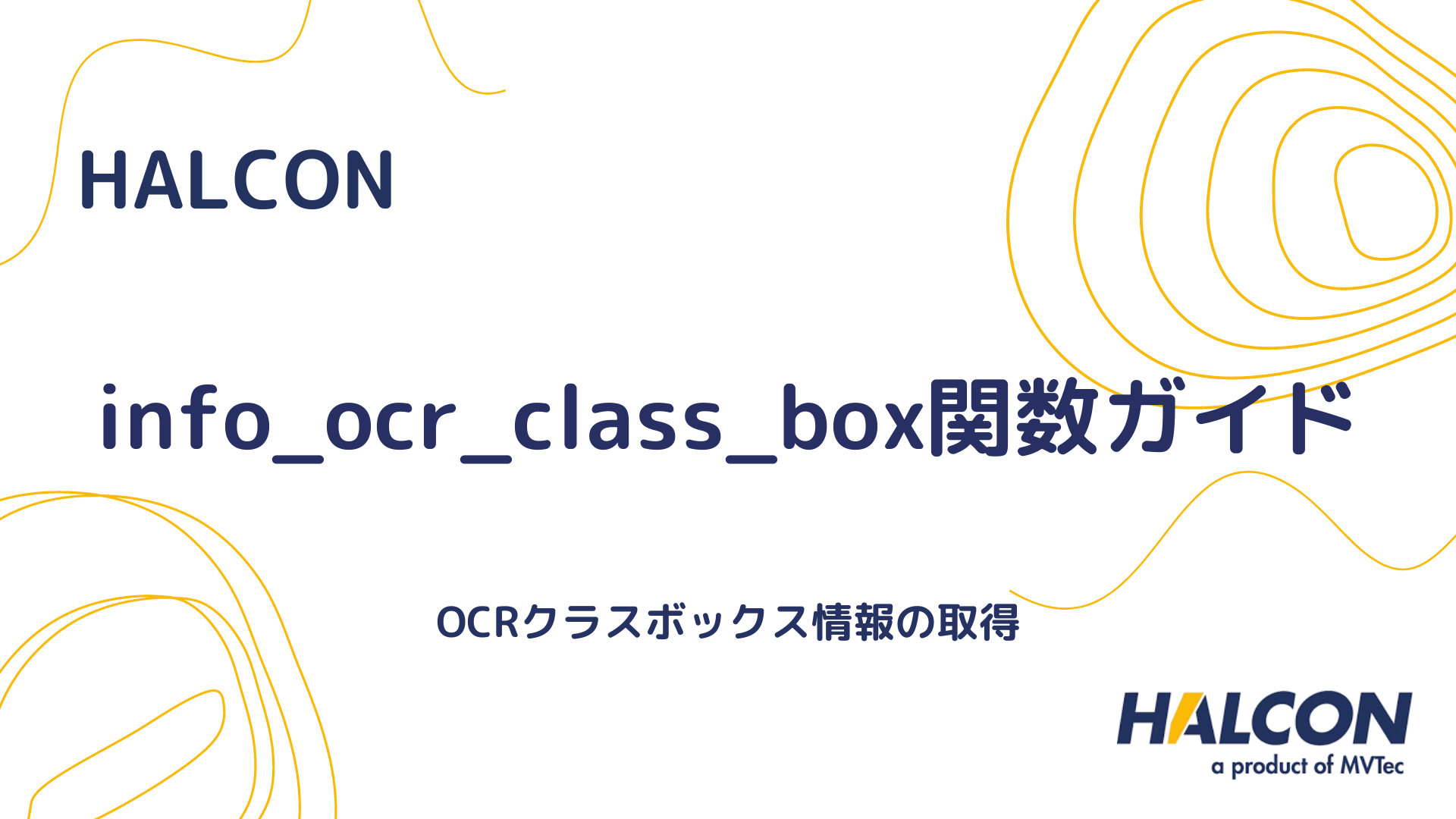 HALCON

info_ocr_class_box関数ガイド

OCRクラスボックス情報の取得

HALCON
a product of MVTec